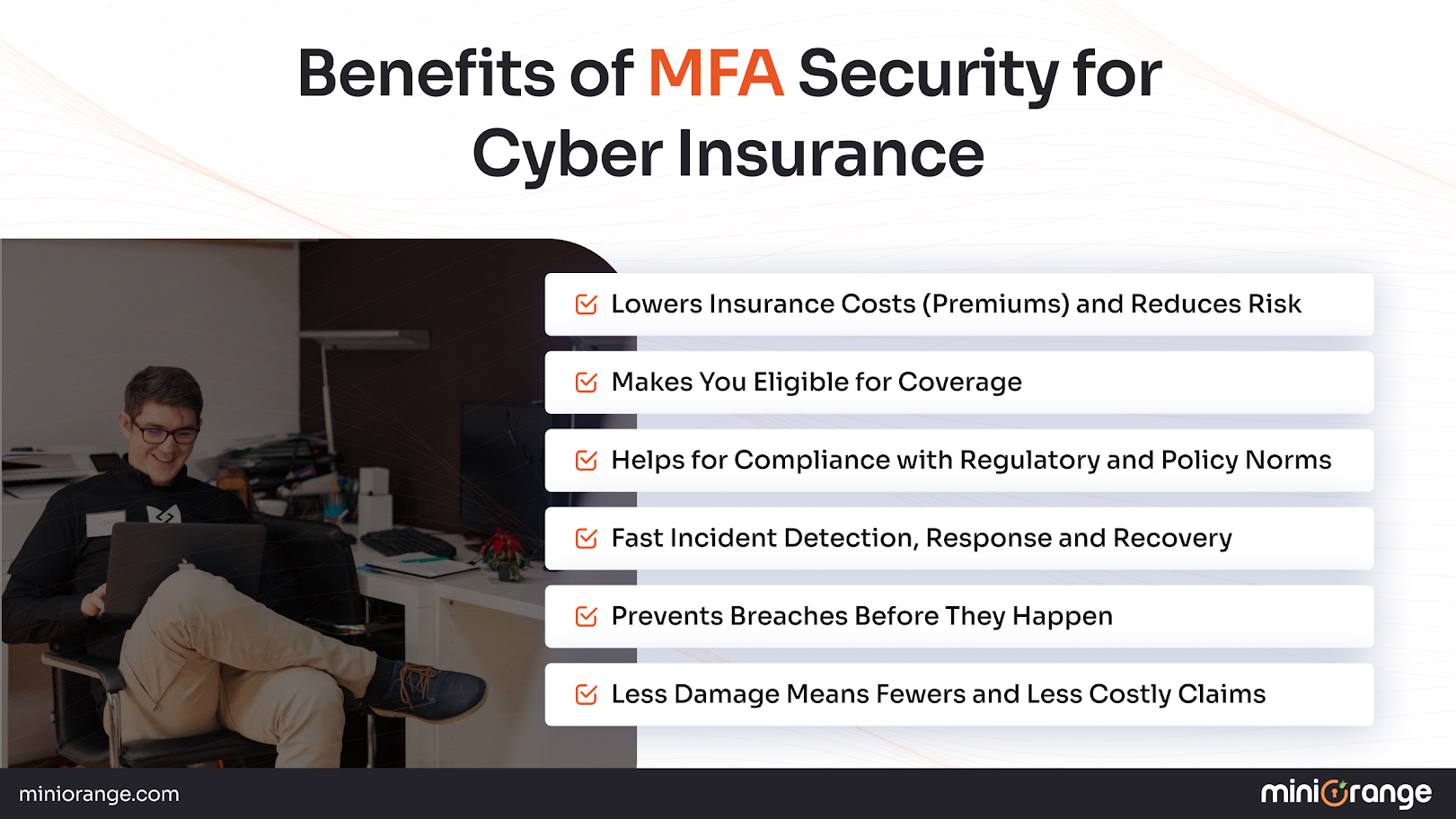 Benefits of MFA Security for Cyber Insurance

Lowers Insurance Costs (Premiums) and Reduces Risk

Makes You Eligible for Coverage

Helps for Compliance with Regulatory and Policy Norms

Fast Incident Detection, Response and Recovery

Prevents Breaches Before They Happen

Less Damage Means Fewers and Less Costly Claims

miniorange.com

miniOrange